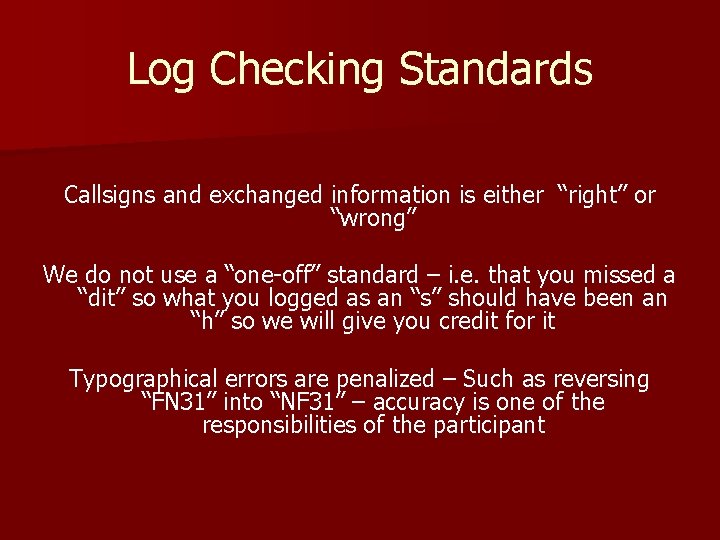 Log Checking Standards

Callsigns and exchanged information is either “right” or “wrong”

We do not use a “one-off” standard – i.e. that you missed a “dit” so what you logged as an “s” should have been an “h” so we will give you credit for it

Typographical errors are penalized – Such as reversing “FN31” into “NF31” – accuracy is one of the responsibilities of the participant